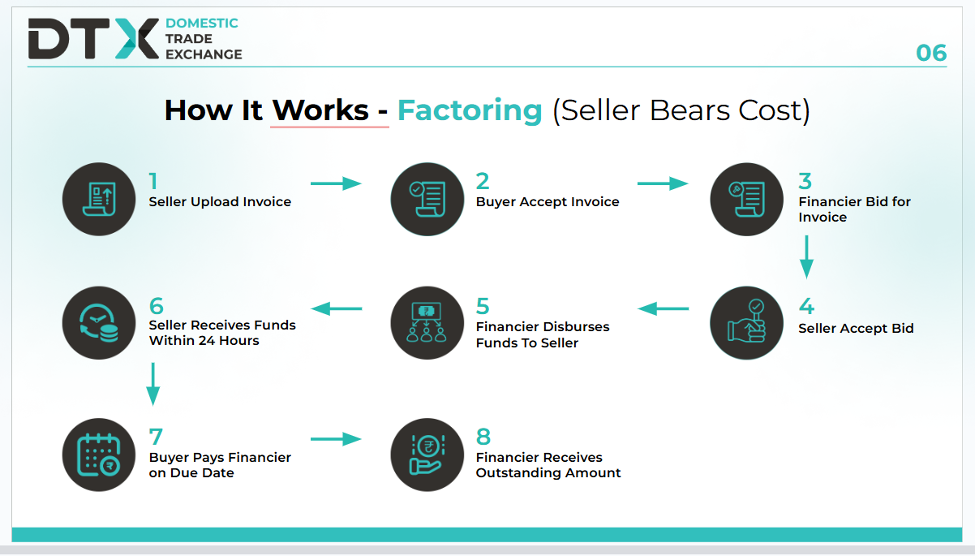 DTX DOMESTIC TRADE EXCHANGE

06

How It Works - Factoring (Seller Bears Cost)

1
Seller Upload Invoice

2
Buyer Accept Invoice

3
Financier Bid for Invoice

4
Seller Accept Bid

5
Financier Disburses Funds To Seller

6
Seller Receives Funds Within 24 Hours

7
Buyer Pays Financier on Due Date

8
Financier Receives Outstanding Amount